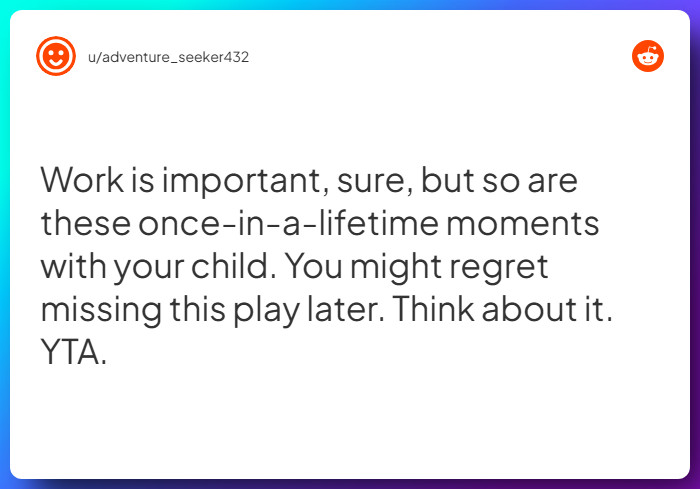 u/adventure_seeker432

Work is important, sure, but so are these once-in-a-lifetime moments with your child. You might regret missing this play later. Think about it. YTA.